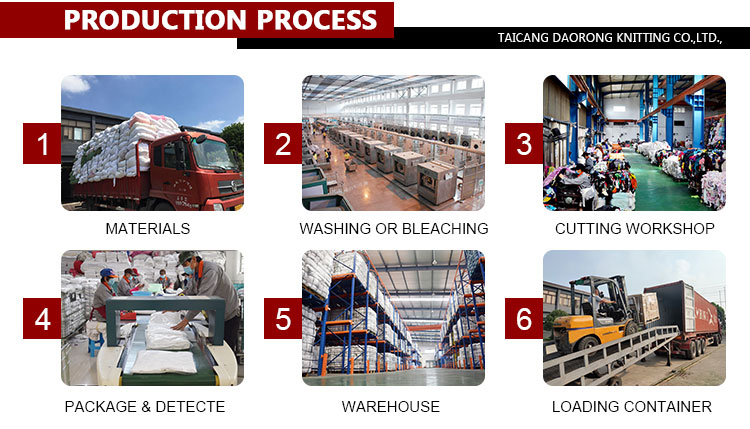 PRODUCTION PROCESS

TAICANG DAORONG KNITTING CO.,LTD.,

1

MATERIALS

2

WASHING OR BLEACHING

3

CUTTING WORKSHOP

4

PACKAGE & DETECTE

5

WAREHOUSE

6

LOADING CONTAINER